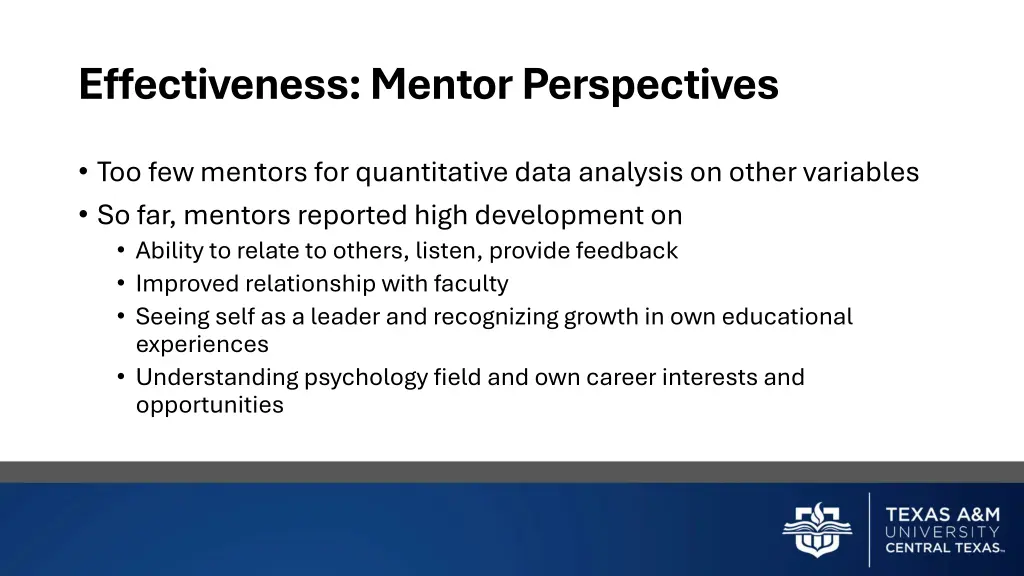 Effectiveness: Mentor Perspectives

• Too few mentors for quantitative data analysis on other variables
• So far, mentors reported high development on
  • Ability to relate to others, listen, provide feedback
  • Improved relationship with faculty
  • Seeing self as a leader and recognizing growth in own educational experiences
  • Understanding psychology field and own career interests and opportunities

TEXAS A&M
UNIVERSITY
CENTRAL TEXAS